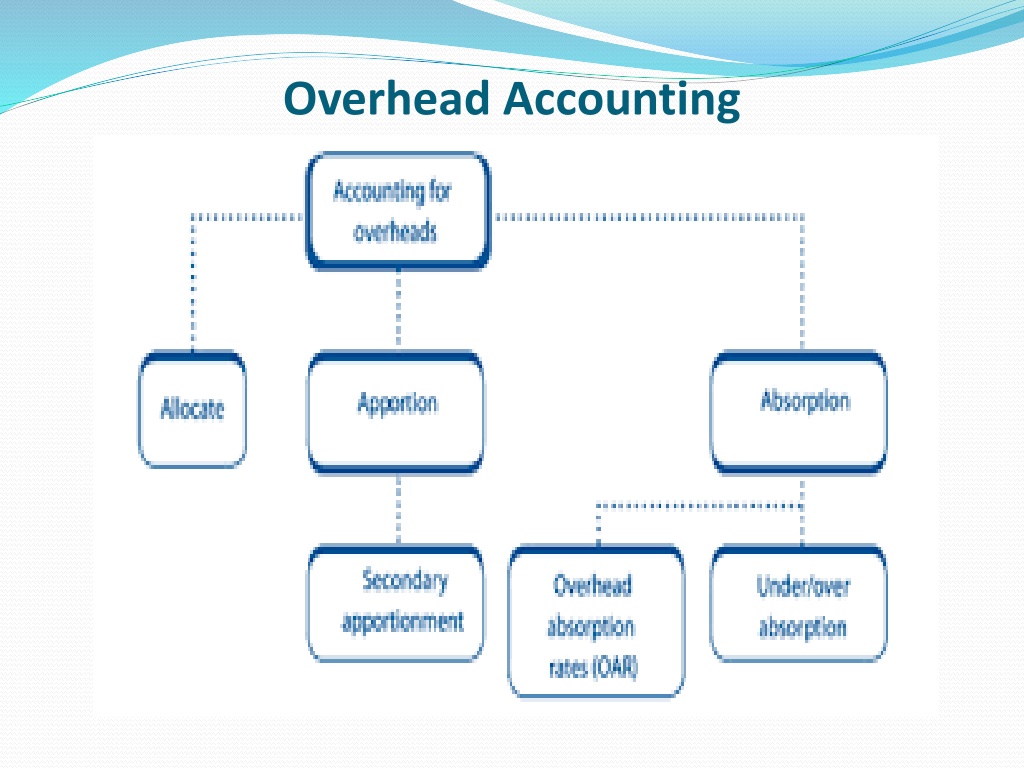 Overhead Accounting

Accounting for overheads

Allocate

Apportion

Absorption

Secondary apportionment

Overhead absorption rates (OAR)

Under/over absorption